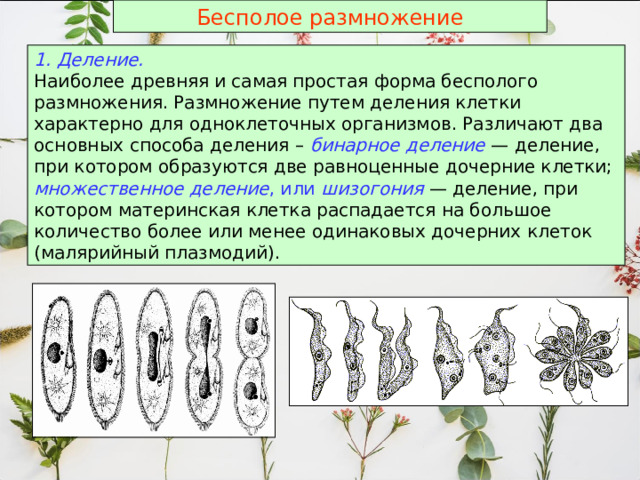 Бесполое размножение

1. Деление.
Наиболее древняя и самая простая форма бесполого размножения. Размножение путем деления клетки характерно для одноклеточных организмов. Различают два основных способа деления – бинарное деление — деление, при котором образуются две равноценные дочерние клетки; множественное деление, или шизогония — деление, при котором материнская клетка распадается на большое количество более или менее одинаковых дочерних клеток (малярийный плазмодий).